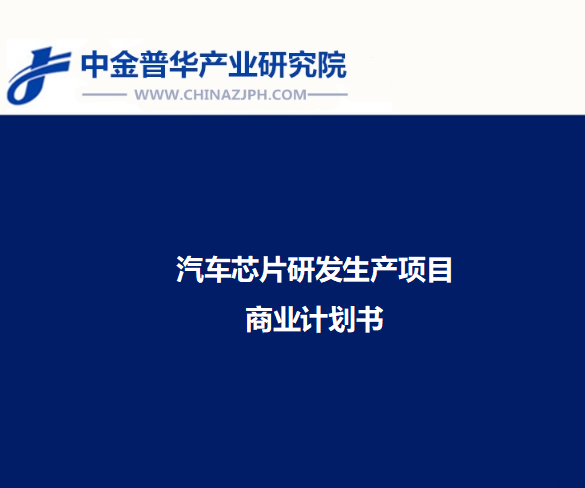 中金普华产业研究院
WWW.CHINAZJPH.COM

汽车芯片研发生产项目
商业计划书